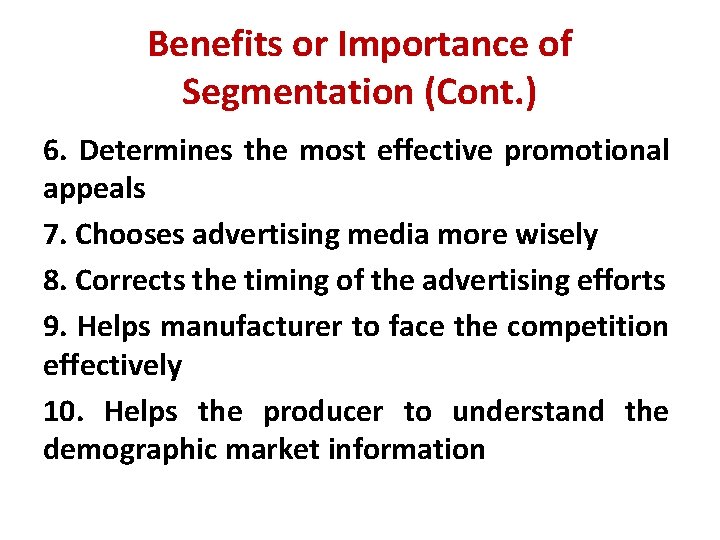 Benefits or Importance of Segmentation (Cont.)

6. Determines the most effective promotional appeals

7. Chooses advertising media more wisely

8. Corrects the timing of the advertising efforts

9. Helps manufacturer to face the competition effectively

10. Helps the producer to understand the demographic market information